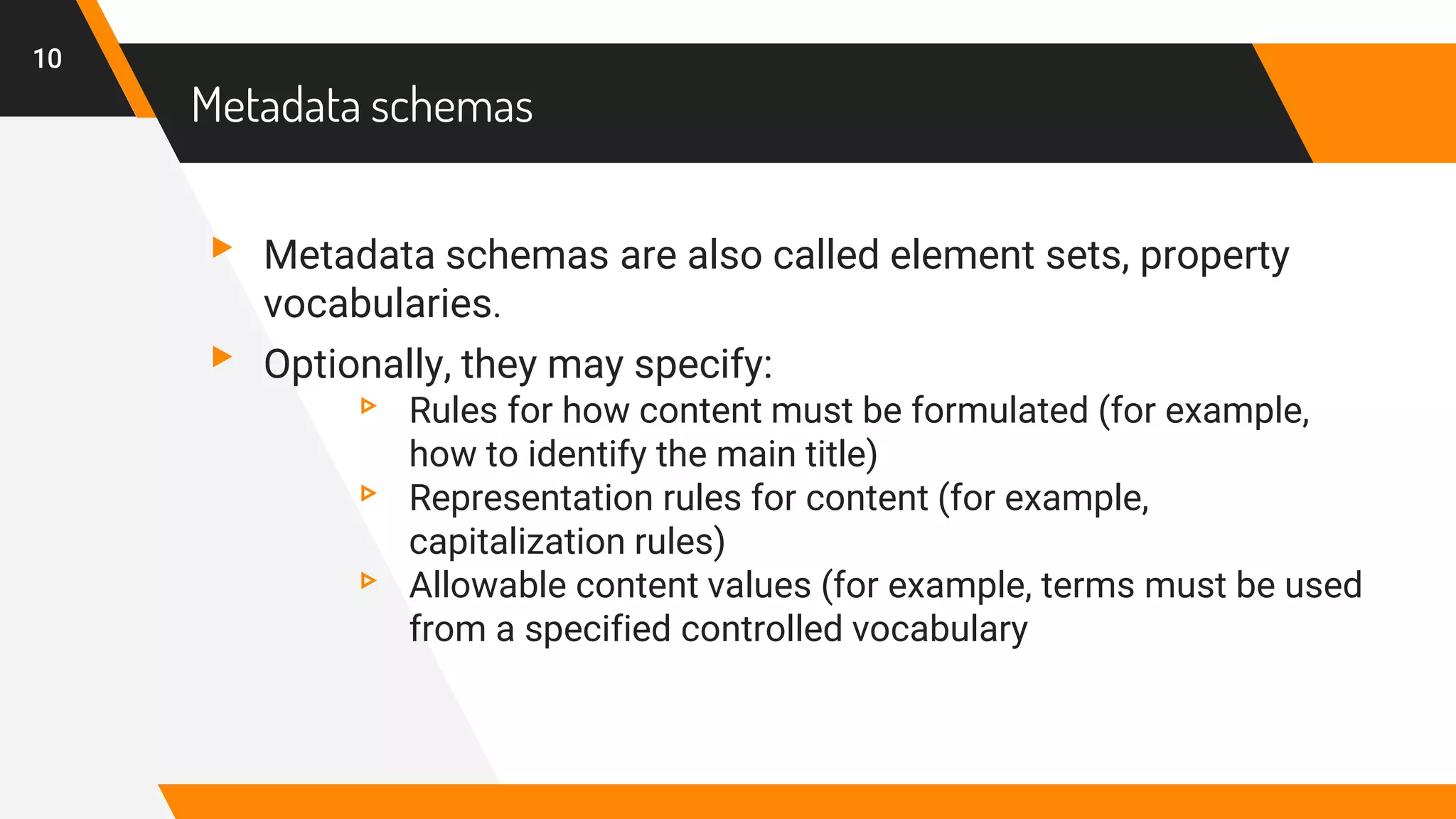 10

Metadata schemas

Metadata schemas are also called element sets, property vocabularies.

Optionally, they may specify:

Rules for how content must be formulated (for example, how to identify the main title)

Representation rules for content (for example, capitalization rules)

Allowable content values (for example, terms must be used from a specified controlled vocabulary